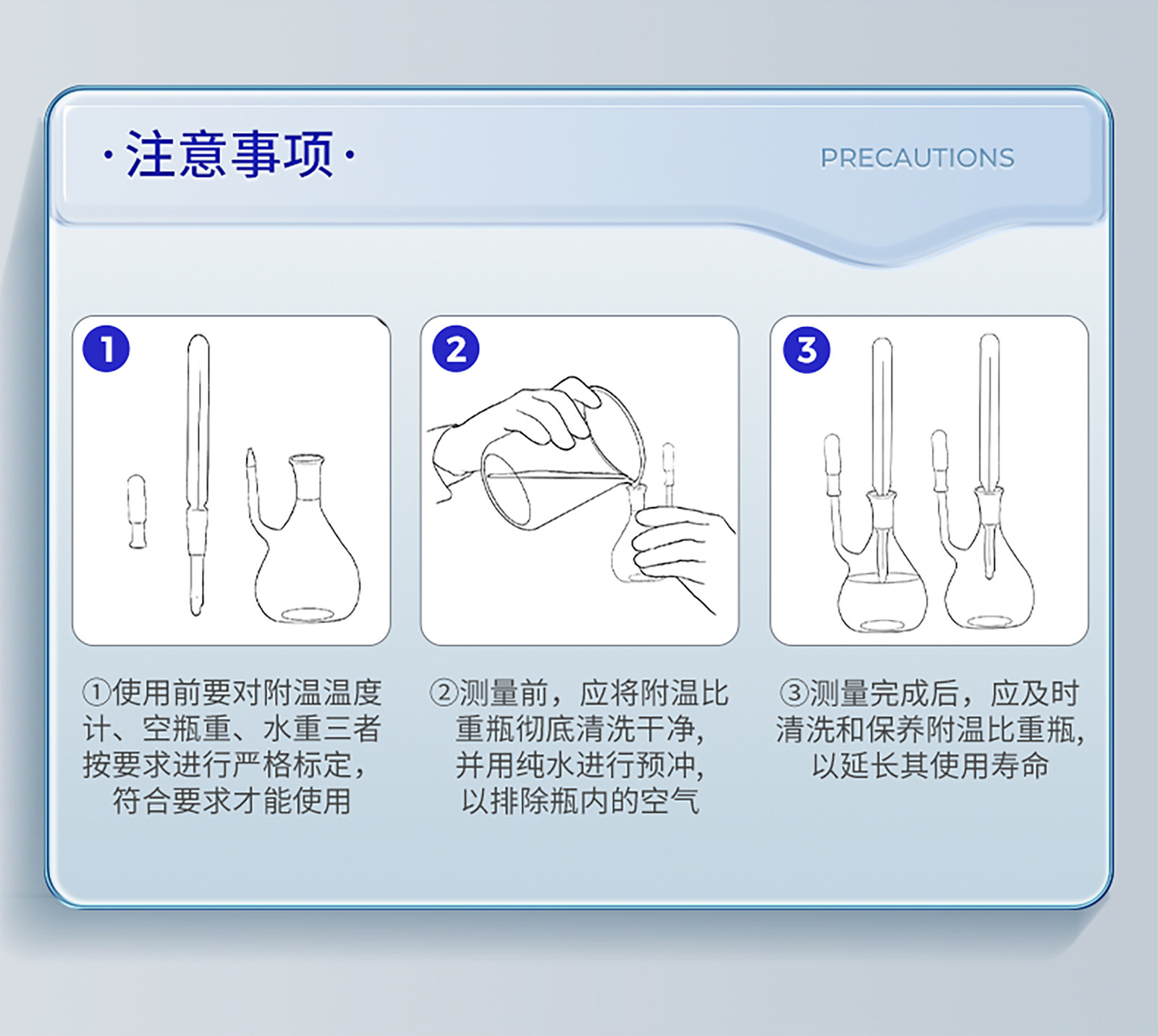 ·注意事项·

PRECAUTIONS

1

2

3

①使用前要对附温温度计、空瓶重、水重三者按要求进行严格标定，符合要求才能使用

②测量前，应将附温比重瓶彻底清洗干净，并用纯水进行预冲，以排除瓶内的空气

③测量完成后，应及时清洗和保养附温比重瓶，以延长其使用寿命